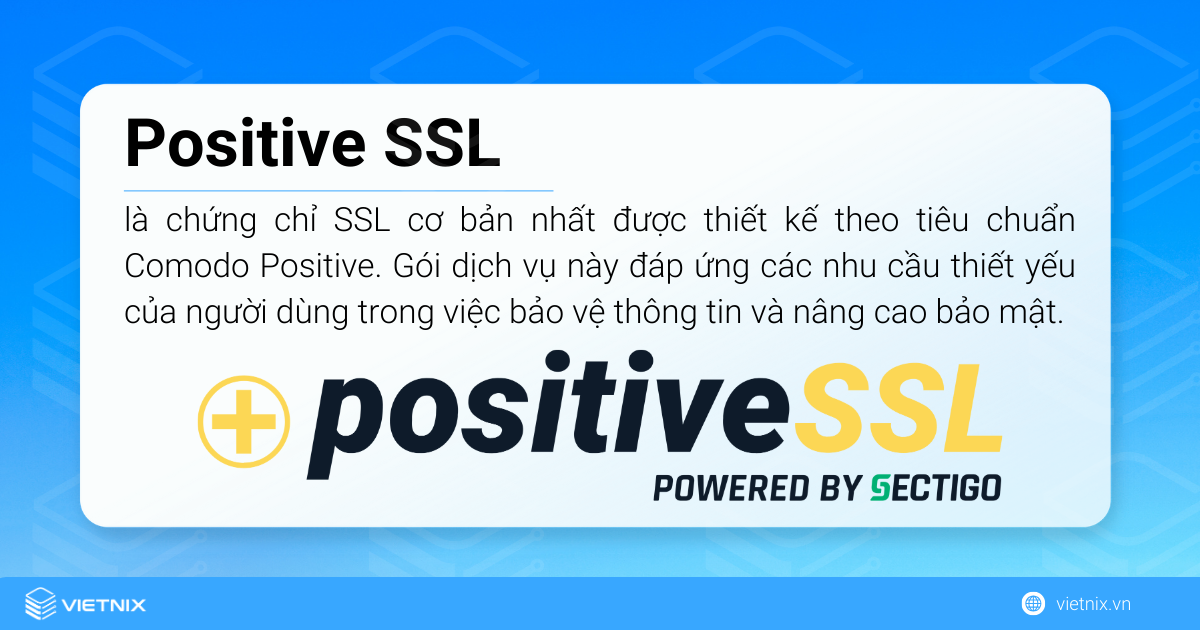 Positive SSL

là chứng chỉ SSL cơ bản nhất được thiết kế theo tiêu chuẩn Comodo Positive. Gói dịch vụ này đáp ứng các nhu cầu thiết yếu của người dùng trong việc bảo vệ thông tin và nâng cao bảo mật.

positiveSSL

POWERED BY SECTIGO

VIETNIX

vietnix.vn